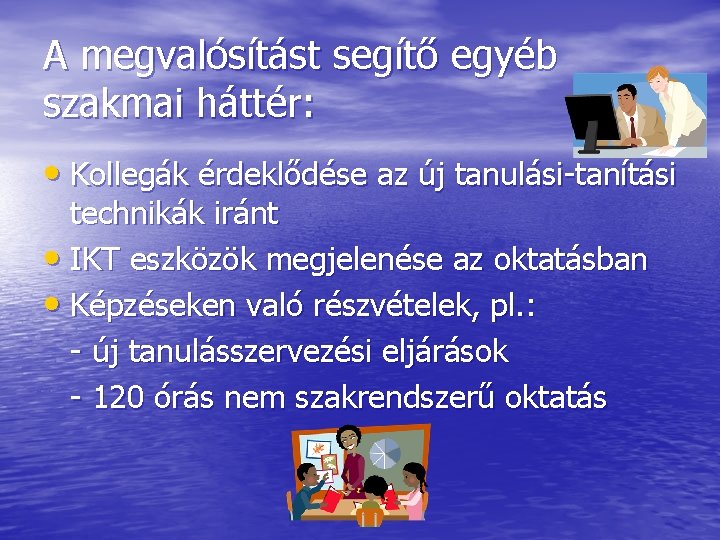 A megvalósítást segítő egyéb szakmai háttér:

• Kollegák érdeklődése az új tanulási-tanítási technikák iránt
• IKT eszközök megjelenése az oktatásban
• Képzéseken való részvételek, pl.:
- új tanulásszervezési eljárások
- 120 órás nem szakrendszerű oktatás